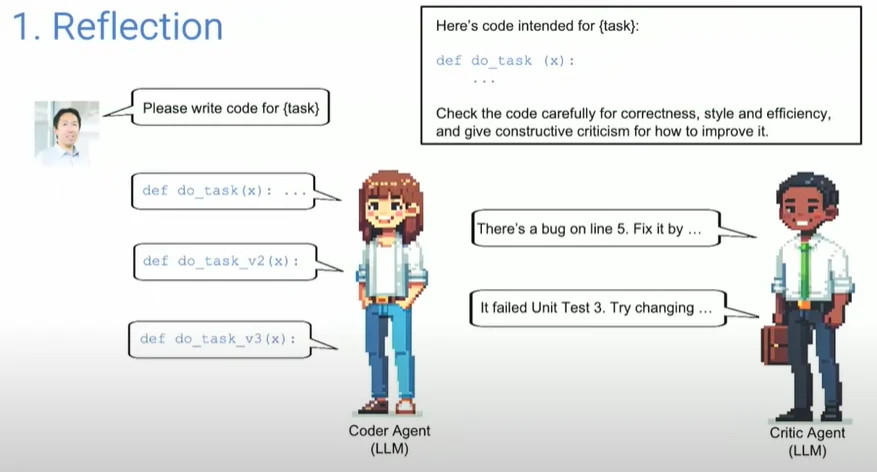 1. Reflection

Here's code intended for {task}:

def do_task (x):
    ...

Check the code carefully for correctness, style and efficiency, and give constructive criticism for how to improve it.

Please write code for {task}

def do_task(x): ...

def do_task_v2(x):

def do_task_v3(x):

There's a bug on line 5. Fix it by ...

It failed Unit Test 3. Try changing ...

Coder Agent
(LLM)

Critic Agent
(LLM)